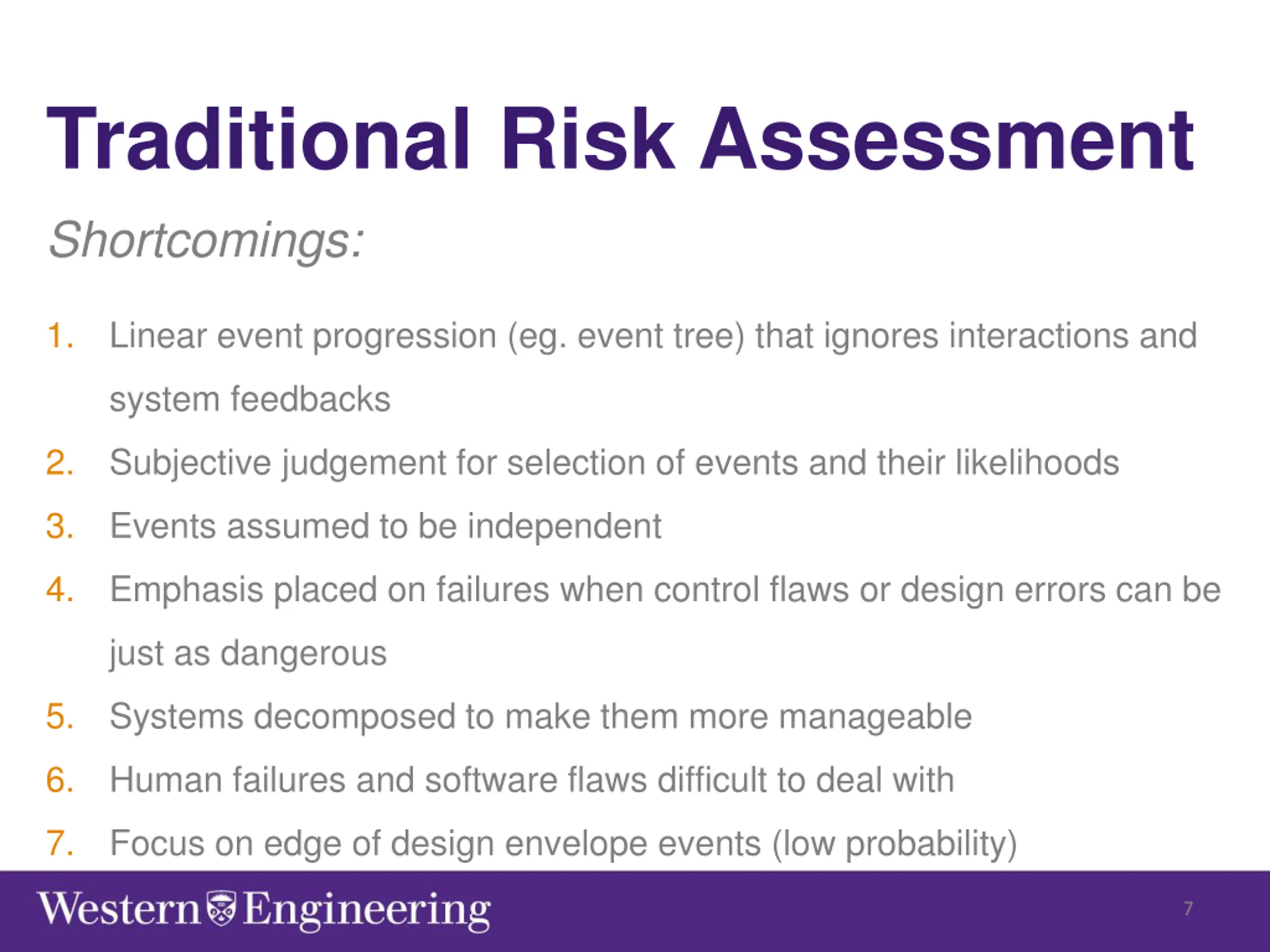 Traditional Risk Assessment

Shortcomings:

1. Linear event progression (eg. event tree) that ignores interactions and system feedbacks
2. Subjective judgement for selection of events and their likelihoods
3. Events assumed to be independent
4. Emphasis placed on failures when control flaws or design errors can be just as dangerous
5. Systems decomposed to make them more manageable
6. Human failures and software flaws difficult to deal with
7. Focus on edge of design envelope events (low probability)

Western Engineering

7